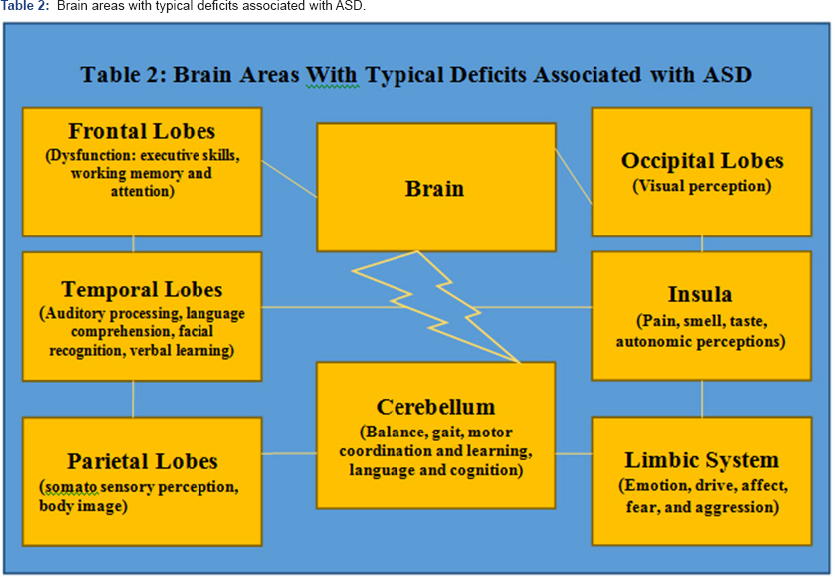 Table 2: Brain areas with typical deficits associated with ASD.

Table 2: Brain Areas With Typical Deficits Associated with ASD

Frontal Lobes
(Dysfunction: executive skills, working memory and attention)

Brain

Occipital Lobes
(Visual perception)

Temporal Lobes
(Auditory processing, language comprehension, facial recognition, verbal learning)

Insula
(Pain, smell, taste, autonomic perceptions)

Parietal Lobes
(somato sensory perception, body image)

Cerebellum
(Balance, gait, motor coordination and learning, language and cognition)

Limbic System
(Emotion, drive, affect, fear, and aggression)